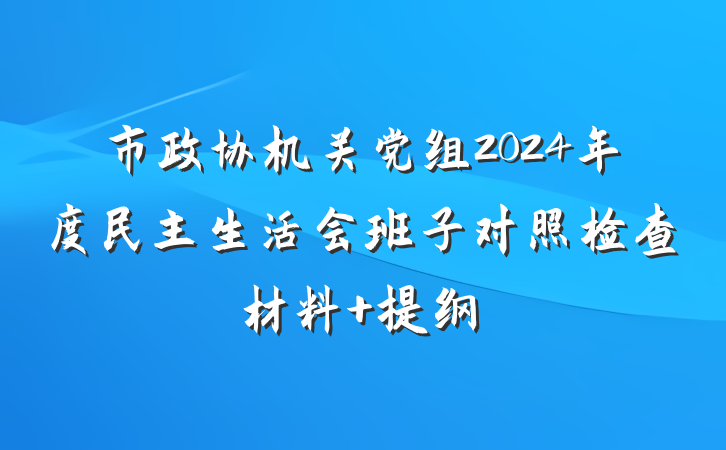 市政协机关党组2024年度民主生活会班子对照检查材料+提纲